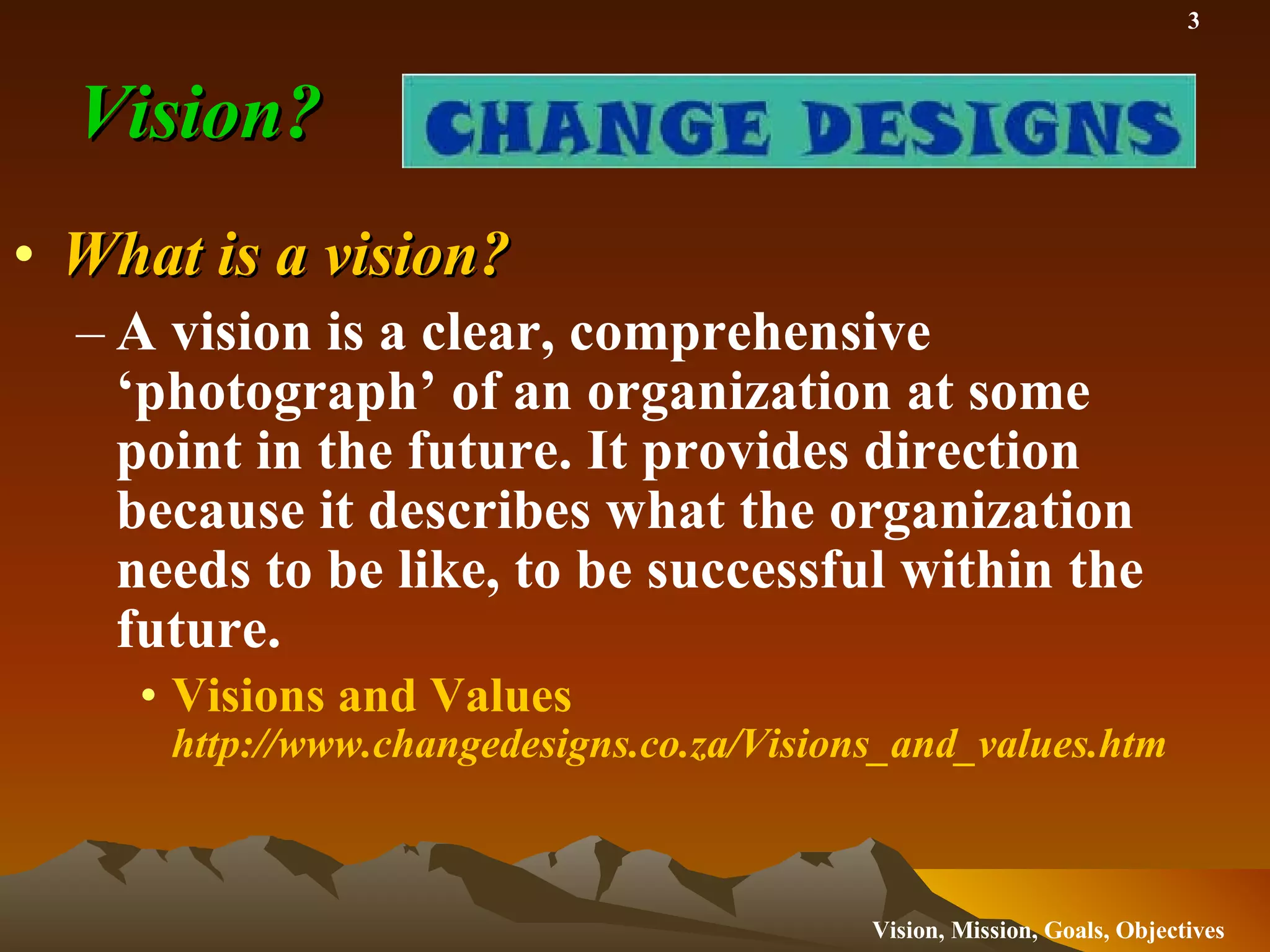 3

Vision?

CHANGE DESIGNS

• What is a vision?

– A vision is a clear, comprehensive ‘photograph’ of an organization at some point in the future. It provides direction because it describes what the organization needs to be like, to be successful within the future.

• Visions and Values http://www.changedesigns.co.za/Visions_and_values.htm

Vision, Mission, Goals, Objectives